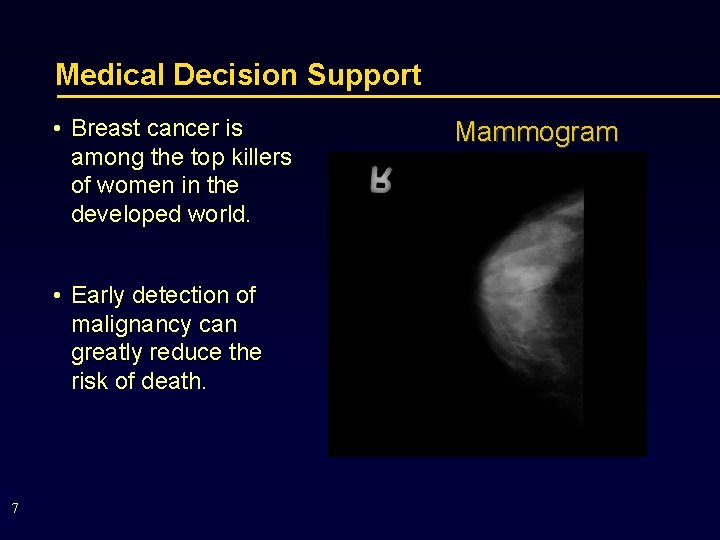 Medical Decision Support

• Breast cancer is among the top killers of women in the developed world.

• Early detection of malignancy can greatly reduce the risk of death.

Mammogram

R

7